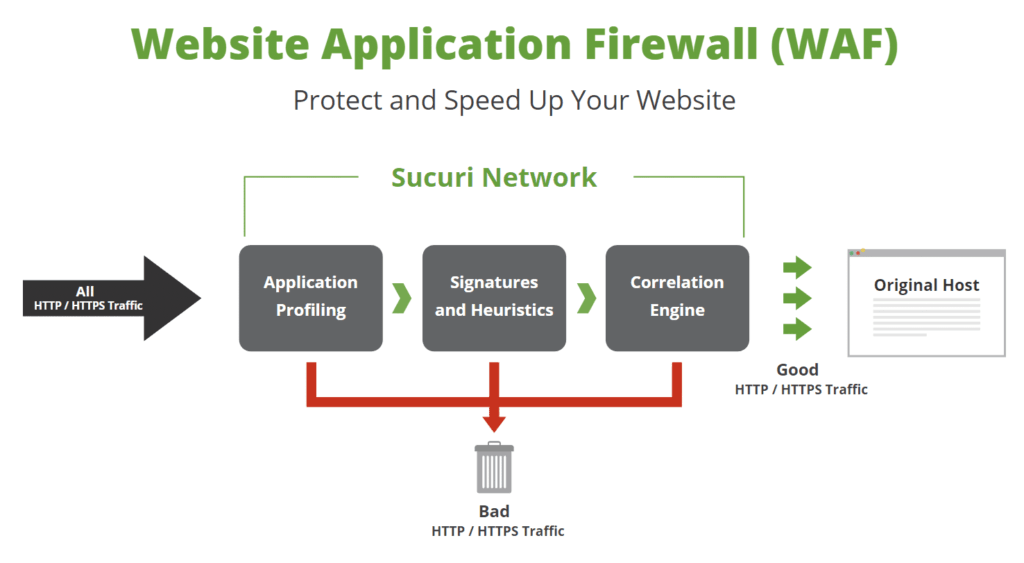 Website Application Firewall (WAF)

Protect and Speed Up Your Website

Sucuri Network

All
HTTP / HTTPS Traffic

Application Profiling

Signatures and Heuristics

Correlation Engine

Original Host

Good
HTTP / HTTPS Traffic

Bad
HTTP / HTTPS Traffic